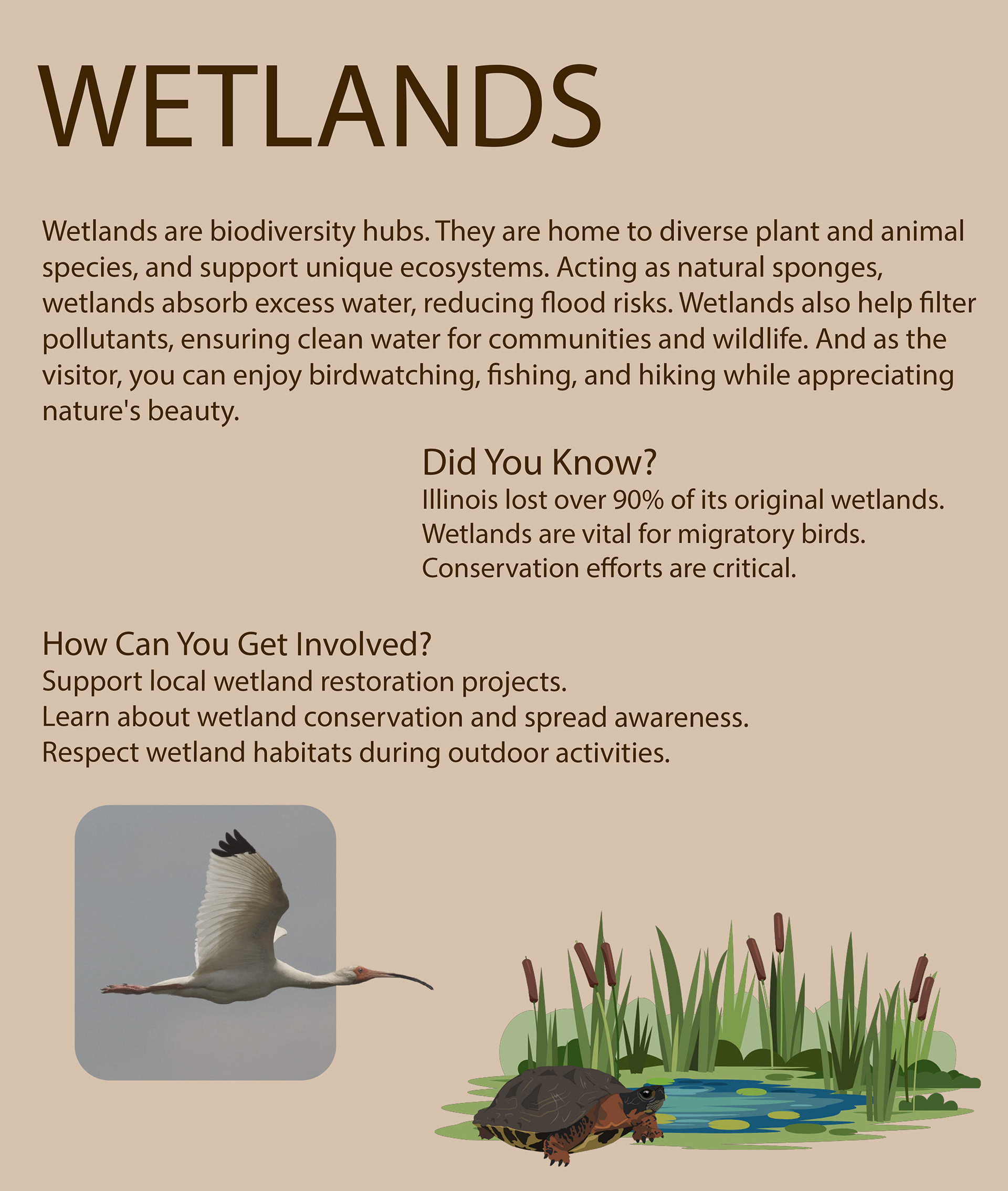 WETLANDS

Wetlands are biodiversity hubs. They are home to diverse plant and animal species, and support unique ecosystems. Acting as natural sponges, wetlands absorb excess water, reducing flood risks. Wetlands also help filter pollutants, ensuring clean water for communities and wildlife. And as the visitor, you can enjoy birdwatching, fishing, and hiking while appreciating nature's beauty.

Did You Know?
Illinois lost over 90% of its original wetlands.
Wetlands are vital for migratory birds.
Conservation efforts are critical.

How Can You Get Involved?
Support local wetland restoration projects.
Learn about wetland conservation and spread awareness.
Respect wetland habitats during outdoor activities.